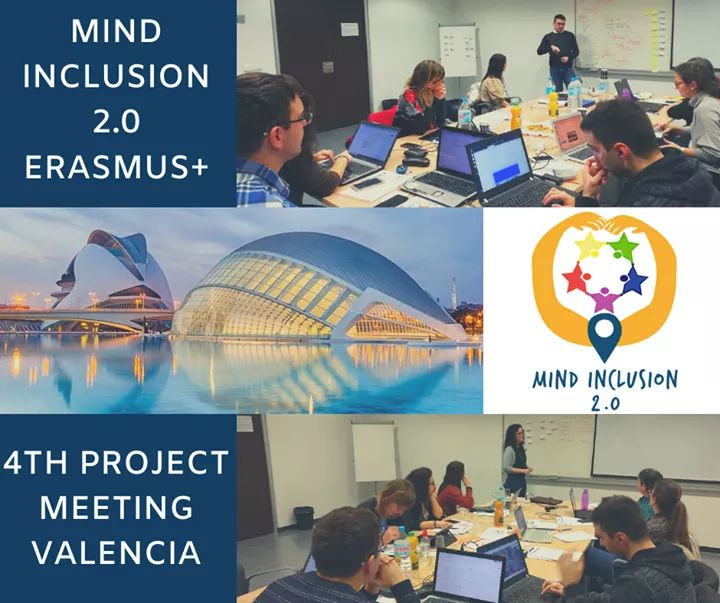 MIND INCLUSION 2.0 ERASMUS+

MIND INCLUSION 2.0

4TH PROJECT MEETING VALENCIA